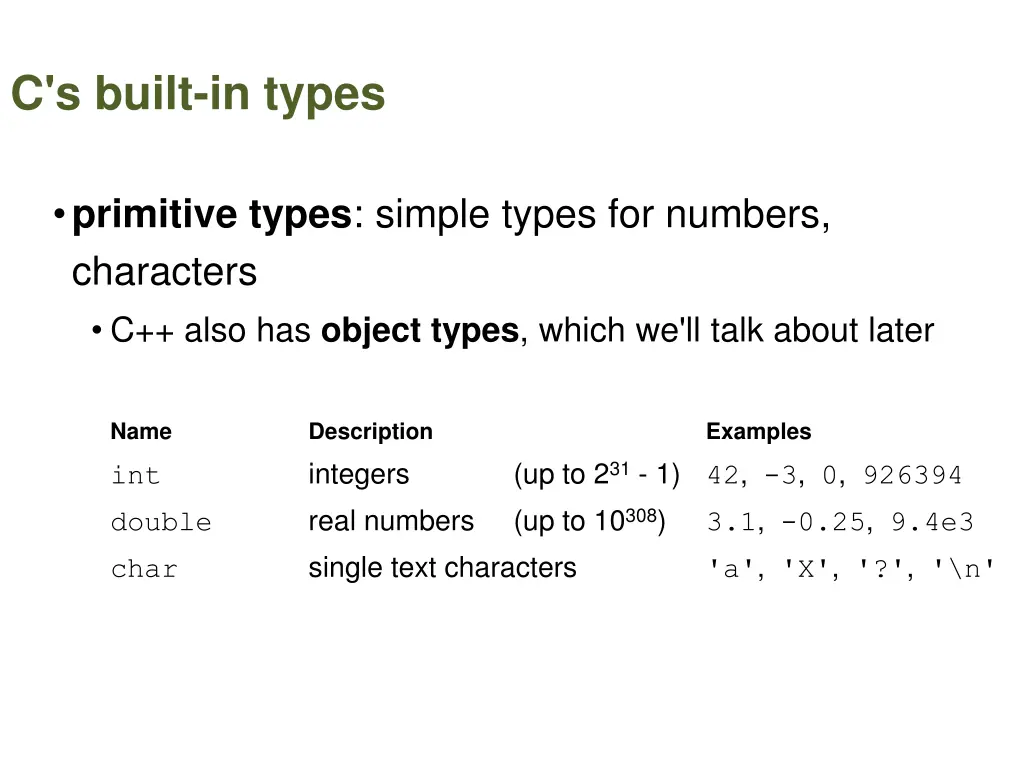 C's built-in types

• primitive types: simple types for numbers, characters

• C++ also has object types, which we'll talk about later

| Name | Description | Examples |
|---|---|---|
| int | integers (up to $2^{31}$ - 1) | 42, -3, 0, 926394 |
| double | real numbers (up to $10^{308}$) | 3.1, -0.25, 9.4e3 |
| char | single text characters | 'a', 'X', '?', '\n' |